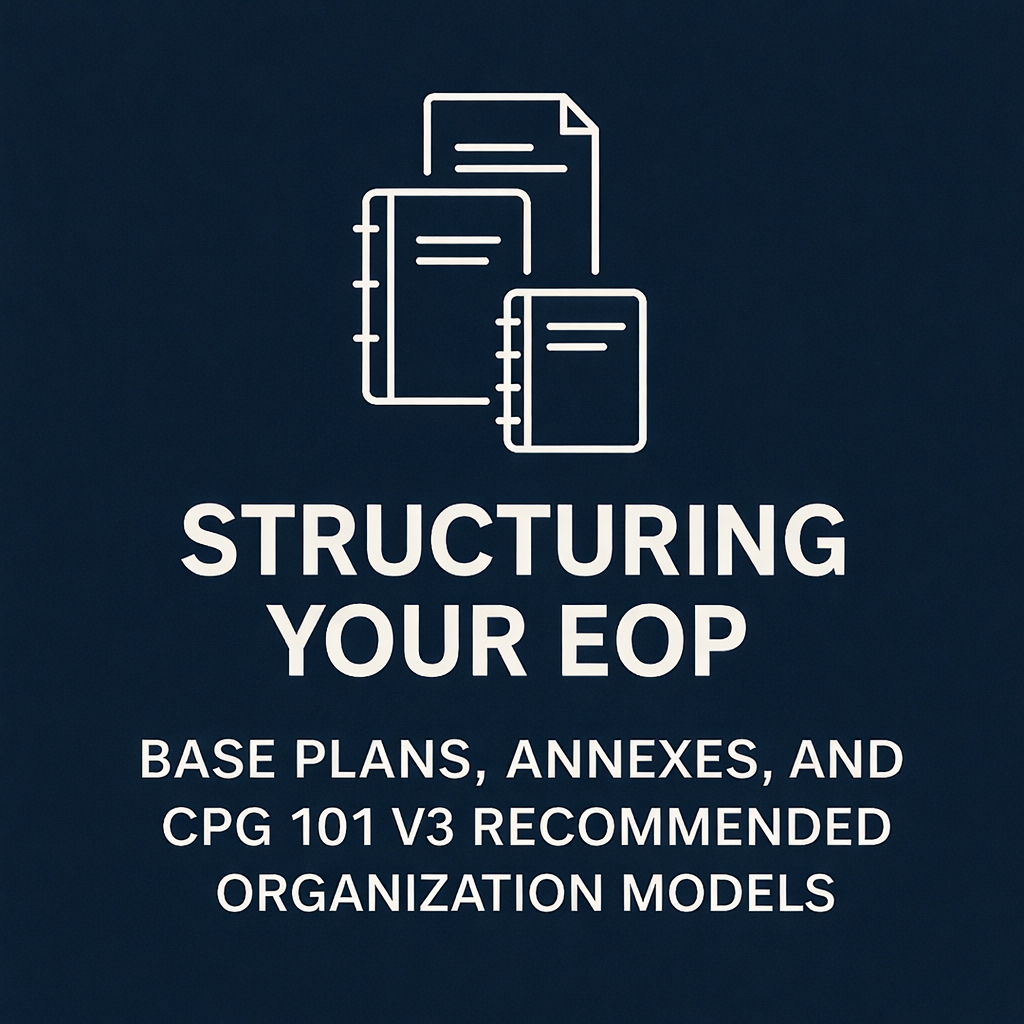 STRUCTURING YOUR EOP

BASE PLANS, ANNEXES, AND CPG 101 V3 RECOMMENDED ORGANIZATION MODELS